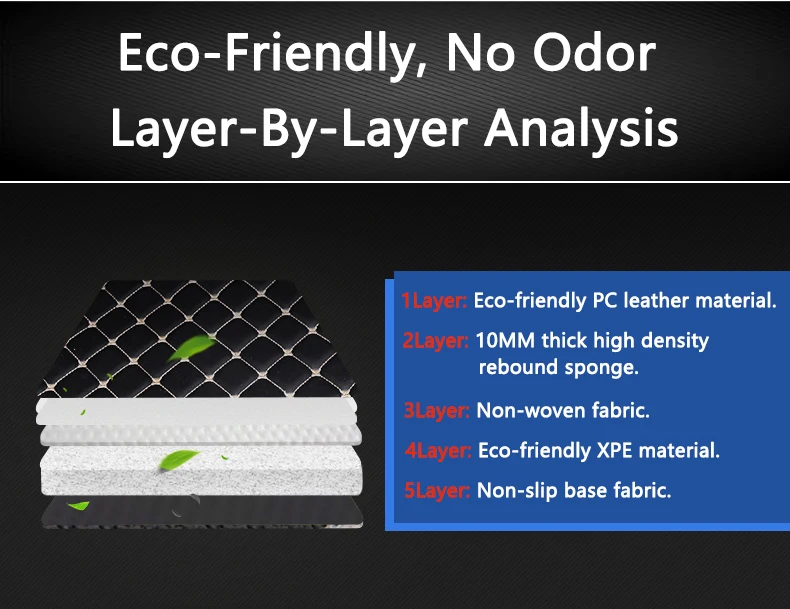 Eco-Friendly, No Odor
Layer-By-Layer Analysis

1Layer: Eco-friendly PC leather material.

2Layer: 10MM thick high density rebound sponge.

3Layer: Non-woven fabric.

4Layer: Eco-friendly XPE material.

5Layer: Non-slip base fabric.